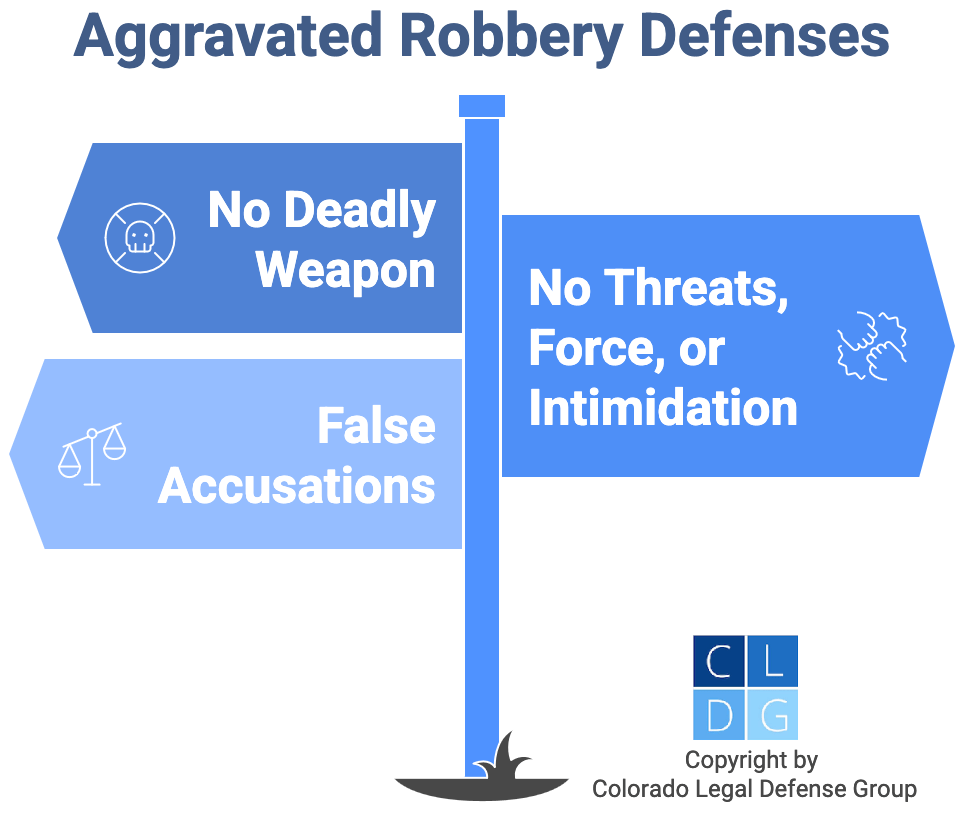 Aggravated Robbery Defenses

No Deadly Weapon

No Threats, Force, or Intimidation

False Accusations

C L
D G

Copyright by
Colorado Legal Defense Group